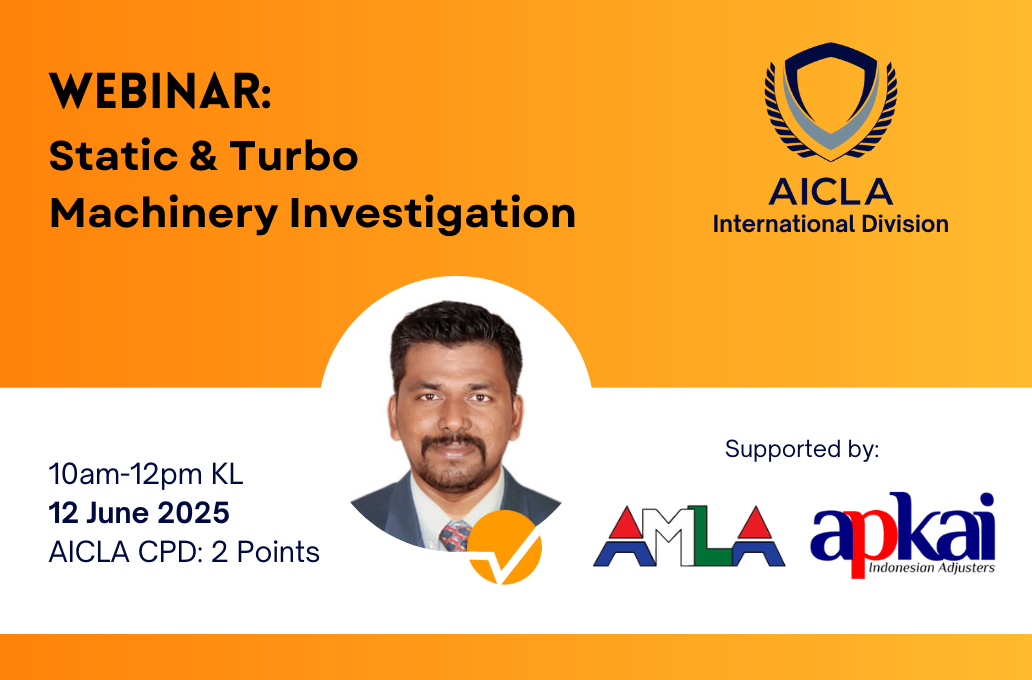 WEBINAR:
Static & Turbo Machinery Investigation

AICLA
International Division

10am-12pm KL
12 June 2025
AICLA CPD: 2 Points

Supported by:

AMLA

apkai
Indonesian Adjusters